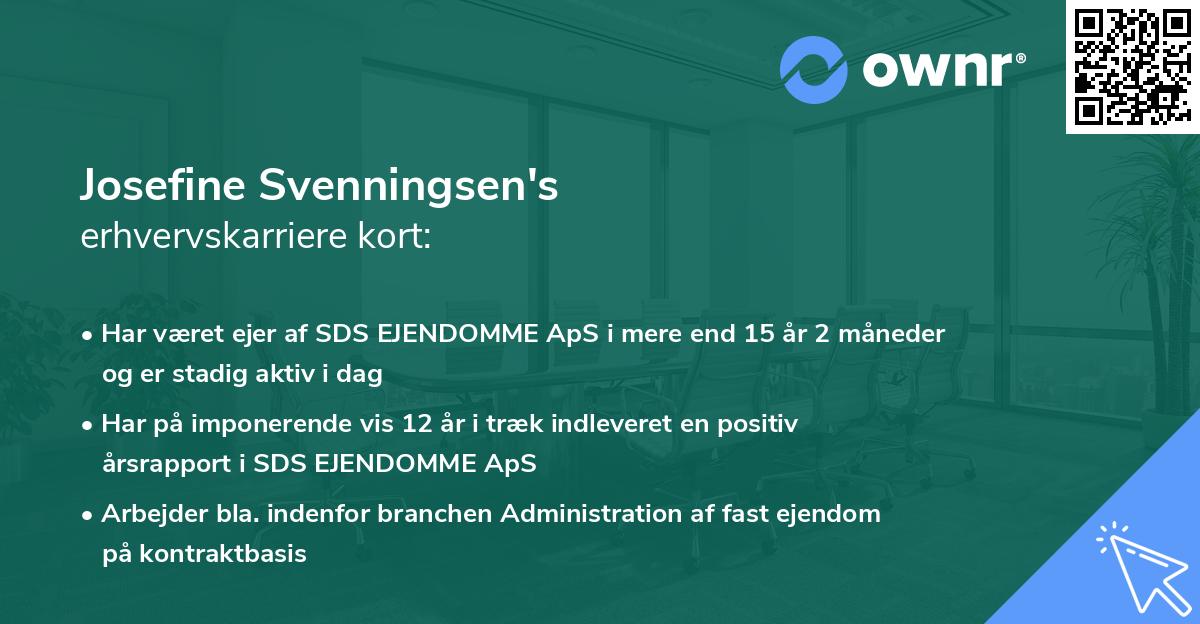 ownr®

Josefine Svenningsen's
erhvervskarriere kort:

• Har været ejer af SDS EJENDOMME ApS i mere end 15 år 2 måneder og er stadig aktiv i dag

• Har på imponerende vis 12 år i træk indleveret en positiv årsrapport i SDS EJENDOMME ApS

• Arbejder bla. indenfor branchen Administration af fast ejendom på kontraktbasis